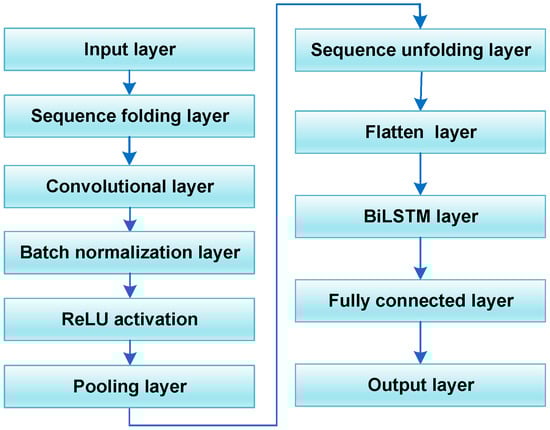 Input layer

Sequence folding layer

Convolutional layer

Batch normalization layer

ReLU activation

Pooling layer

Sequence unfolding layer

Flatten layer

BiLSTM layer

Fully connected layer

Output layer